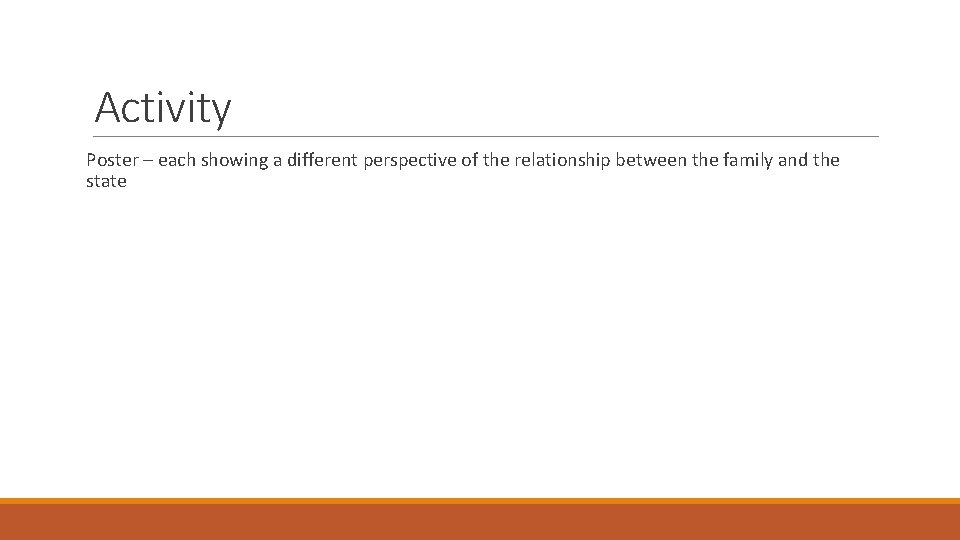 Activity

Poster – each showing a different perspective of the relationship between the family and the state